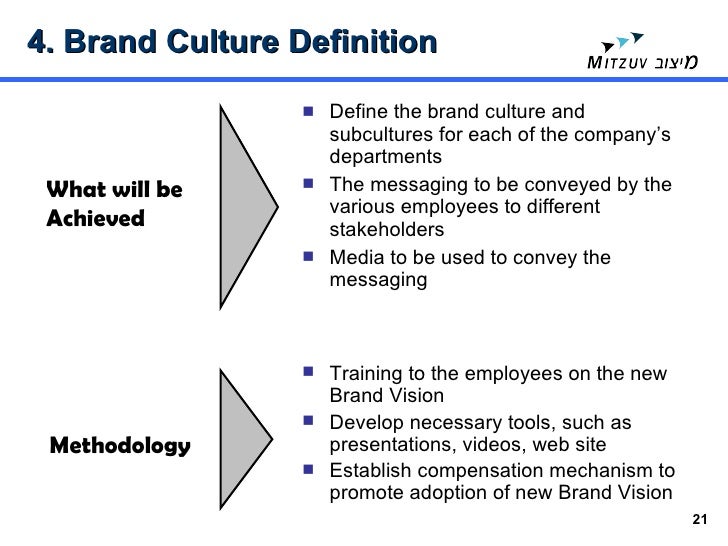 4. Brand Culture Definition

MITZUV מיצוב

What will be Achieved

- Define the brand culture and subcultures for each of the company's departments
- The messaging to be conveyed by the various employees to different stakeholders
- Media to be used to convey the messaging

Methodology

- Training to the employees on the new Brand Vision
- Develop necessary tools, such as presentations, videos, web site
- Establish compensation mechanism to promote adoption of new Brand Vision

21